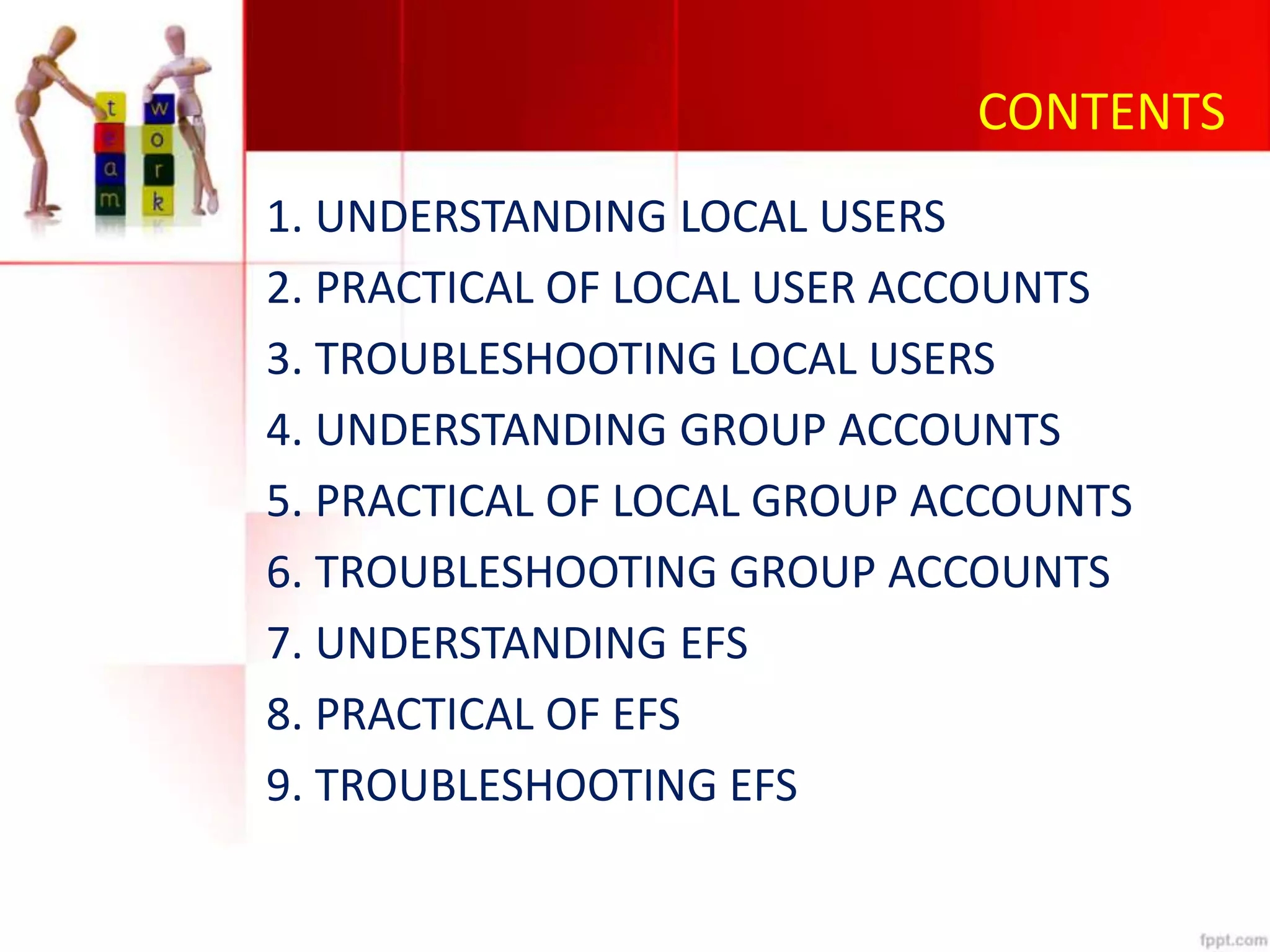 t
e
a
m

w
o
r
k

CONTENTS

1. UNDERSTANDING LOCAL USERS
2. PRACTICAL OF LOCAL USER ACCOUNTS
3. TROUBLESHOOTING LOCAL USERS
4. UNDERSTANDING GROUP ACCOUNTS
5. PRACTICAL OF LOCAL GROUP ACCOUNTS
6. TROUBLESHOOTING GROUP ACCOUNTS
7. UNDERSTANDING EFS
8. PRACTICAL OF EFS
9. TROUBLESHOOTING EFS

fppt.com